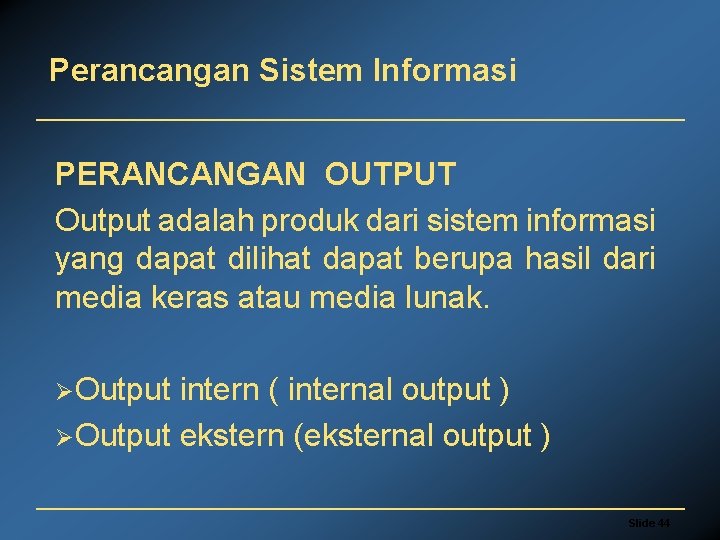 Perancangan Sistem Informasi

PERANCANGAN OUTPUT

Output adalah produk dari sistem informasi yang dapat dilihat dapat berupa hasil dari media keras atau media lunak.

➢Output intern ( internal output )

➢Output ekstern (eksternal output )

Slide 44